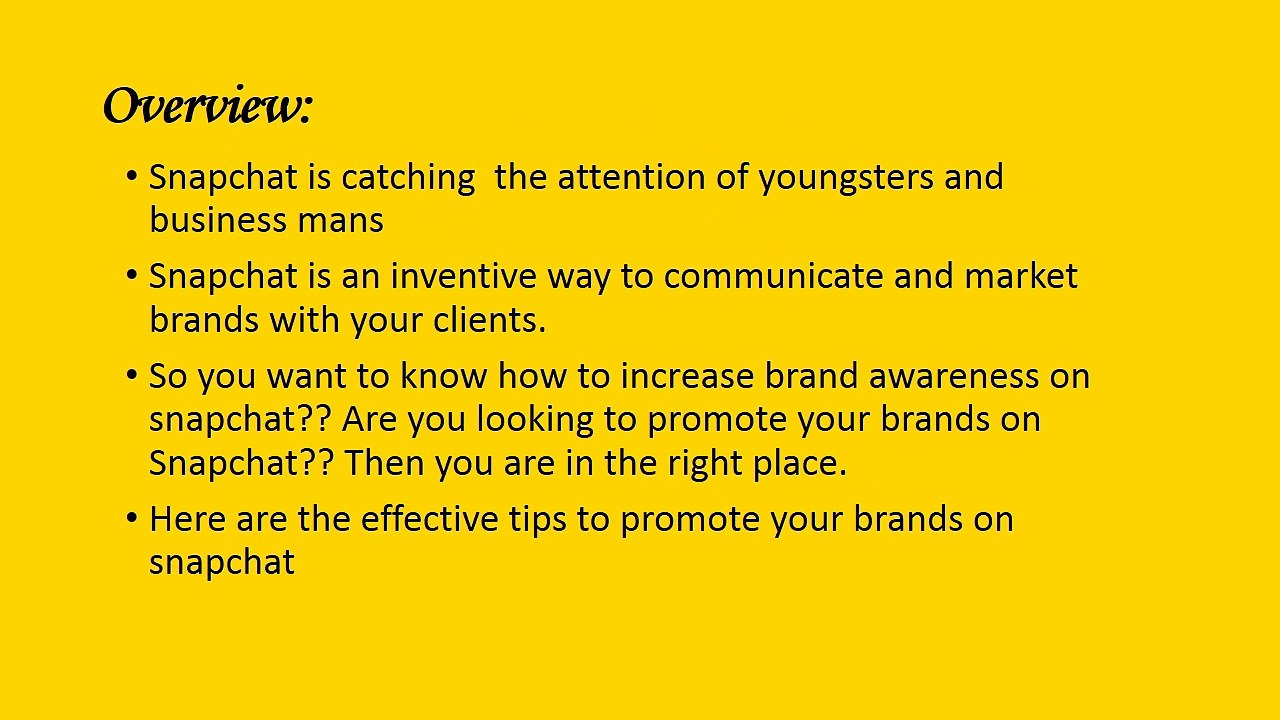 Overview:

• Snapchat is catching the attention of youngsters and business mans

• Snapchat is an inventive way to communicate and market brands with your clients.

• So you want to know how to increase brand awareness on snapchat?? Are you looking to promote your brands on Snapchat?? Then you are in the right place.

• Here are the effective tips to promote your brands on snapchat